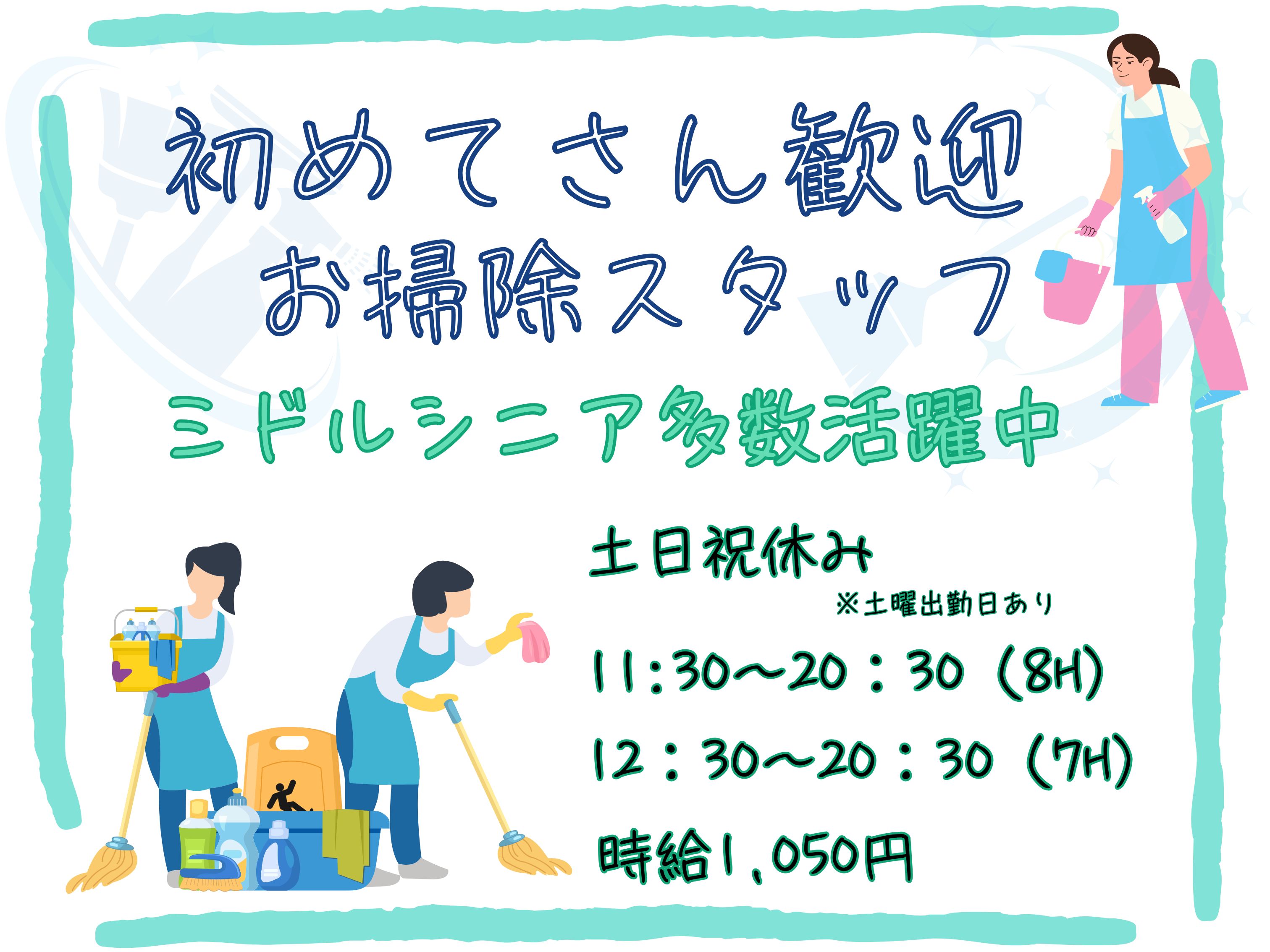 初めてさん歓迎
お掃除スタッフ

ミドルシニア多数活躍中

土日祝休み
※土曜出勤日あり

11:30～20：30（8H）
12：30～20：30（7H）

時給1,050円